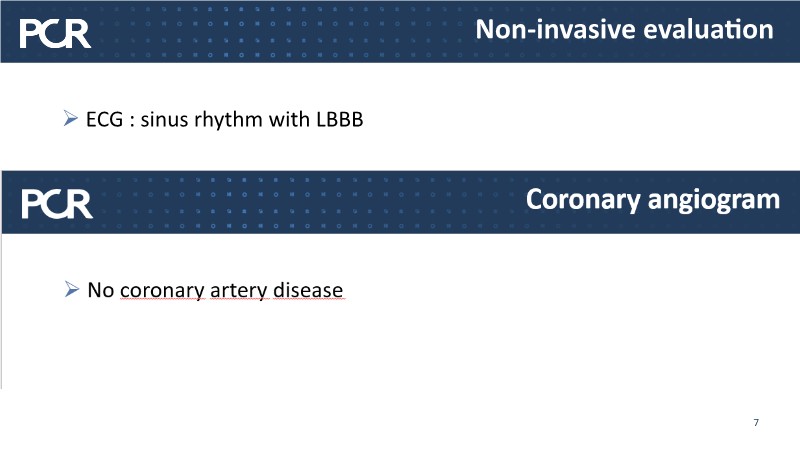 PCR

Non-invasive evaluation

➢ ECG : sinus rhythm with LBBB

PCR

Coronary angiogram

➢ No coronary artery disease

7